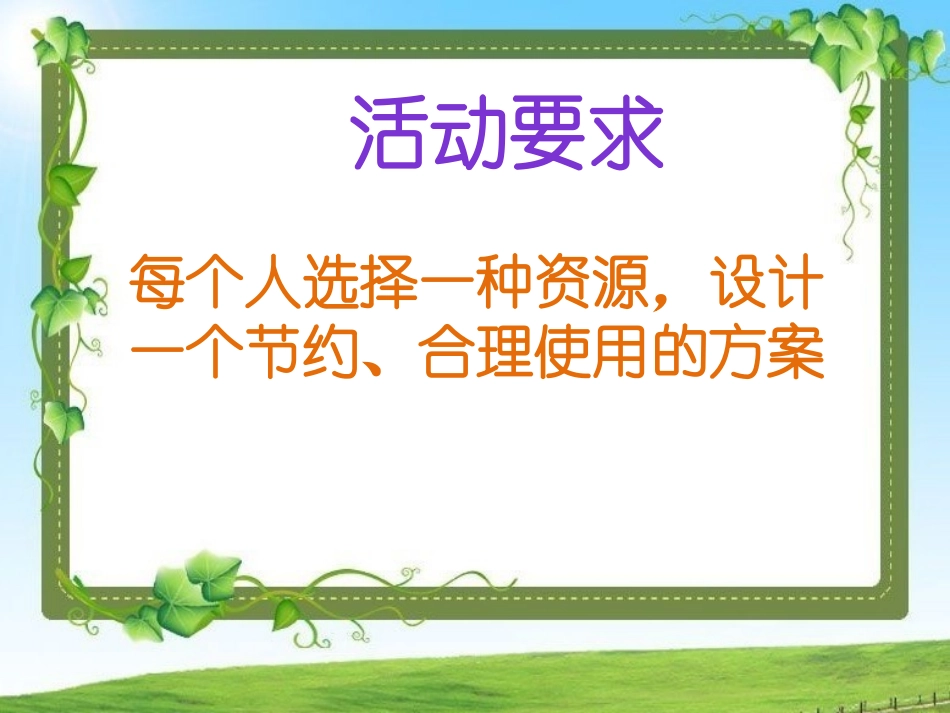 活动要求

每个人选择一种资源，设计一个节约、合理使用的方案